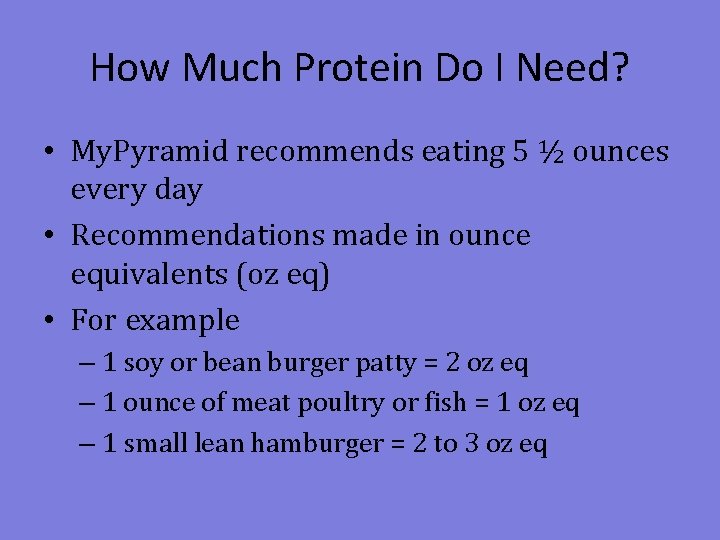 How Much Protein Do I Need?

• MyPyramid recommends eating 5 ½ ounces every day

• Recommendations made in ounce equivalents (oz eq)

• For example

– 1 soy or bean burger patty = 2 oz eq

– 1 ounce of meat poultry or fish = 1 oz eq

– 1 small lean hamburger = 2 to 3 oz eq